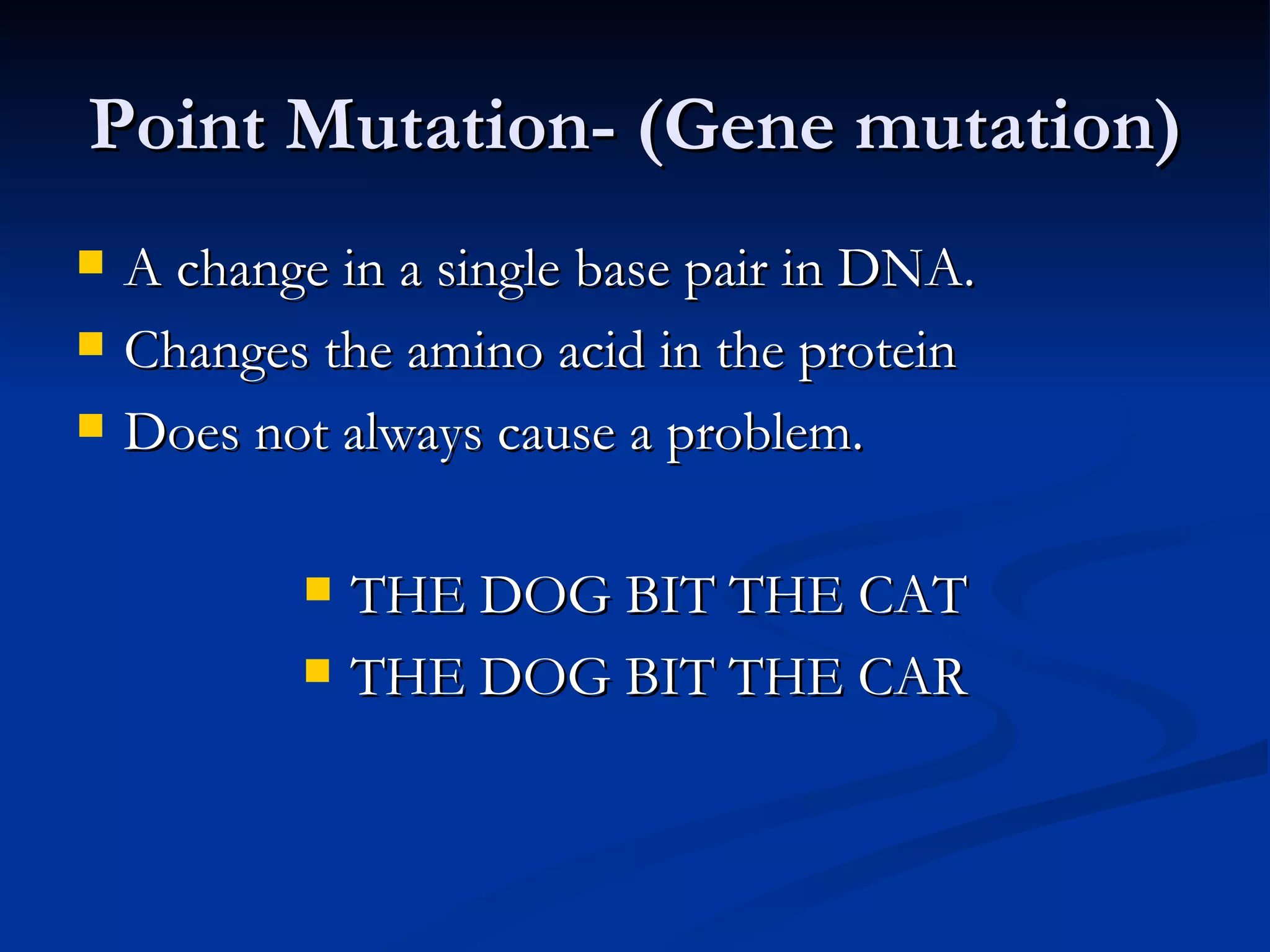 Point Mutation- (Gene mutation)

- A change in a single base pair in DNA.
- Changes the amino acid in the protein
- Does not always cause a problem.

- THE DOG BIT THE CAT
- THE DOG BIT THE CAR